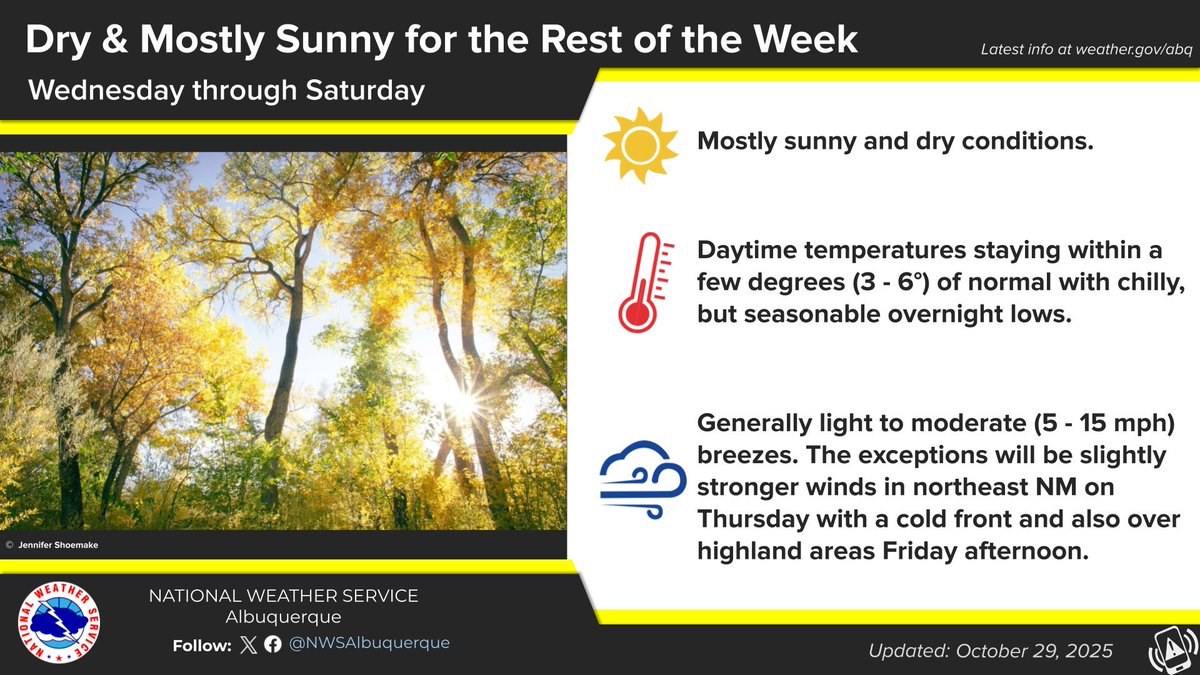 Dry & Mostly Sunny for the Rest of the Week

Latest info at weather.gov/abq

Wednesday through Saturday

Mostly sunny and dry conditions.

Daytime temperatures staying within a few degrees (3 - 6°) of normal with chilly, but seasonable overnight lows.

Generally light to moderate (5 - 15 mph) breezes. The exceptions will be slightly stronger winds in northeast NM on Thursday with a cold front and also over highland areas Friday afternoon.

© Jennifer Shoemake

NATIONAL WEATHER SERVICE

NATIONAL WEATHER SERVICE
Albuquerque

Follow: @NWSAlbuquerque

Updated: October 29, 2025